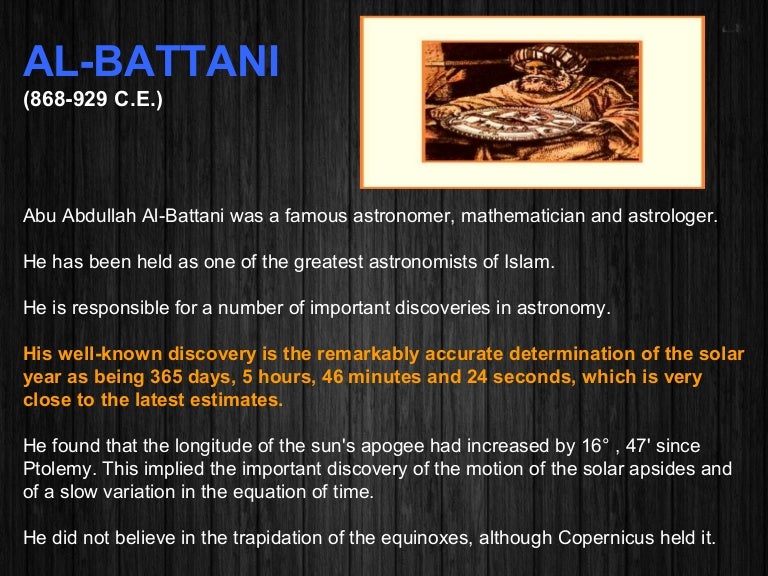 AL-BATTANI
(868-929 C.E.)

Abu Abdullah Al-Battani was a famous astronomer, mathematician and astrologer.

He has been held as one of the greatest astronomists of Islam.

He is responsible for a number of important discoveries in astronomy.

His well-known discovery is the remarkably accurate determination of the solar year as being 365 days, 5 hours, 46 minutes and 24 seconds, which is very close to the latest estimates.

He found that the longitude of the sun's apogee had increased by 16° , 47' since Ptolemy. This implied the important discovery of the motion of the solar apsides and of a slow variation in the equation of time.

He did not believe in the trapidation of the equinoxes, although Copernicus held it.